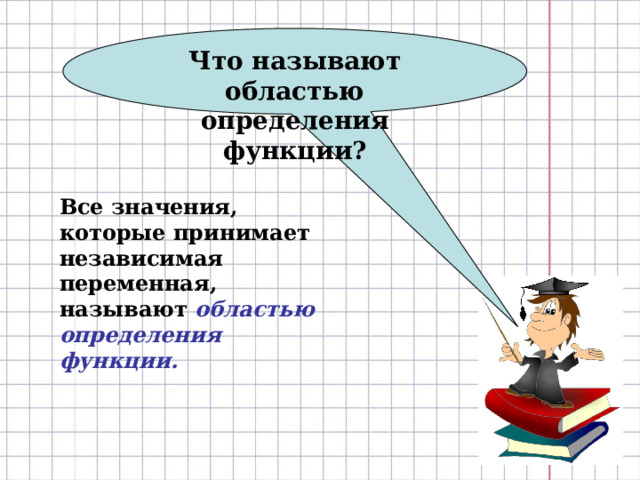 Что называют областью определения функции?

Все значения, которые принимает независимая переменная, называют областью определения функции.